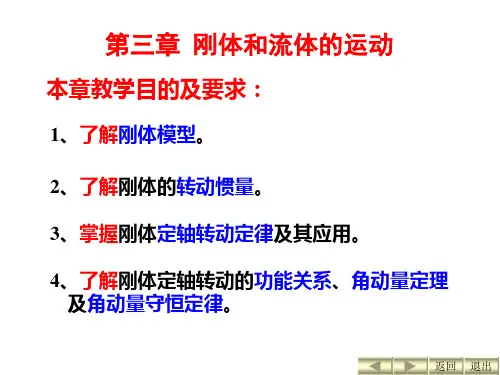 第三章 刚体和流体的运动

本章教学目的及要求：

1、了解刚体模型。

2、了解刚体的转动惯量。

3、掌握刚体定轴转动定律及其应用。

4、了解刚体定轴转动的功能关系、角动量定理及角动量守恒定律。

返回 退出